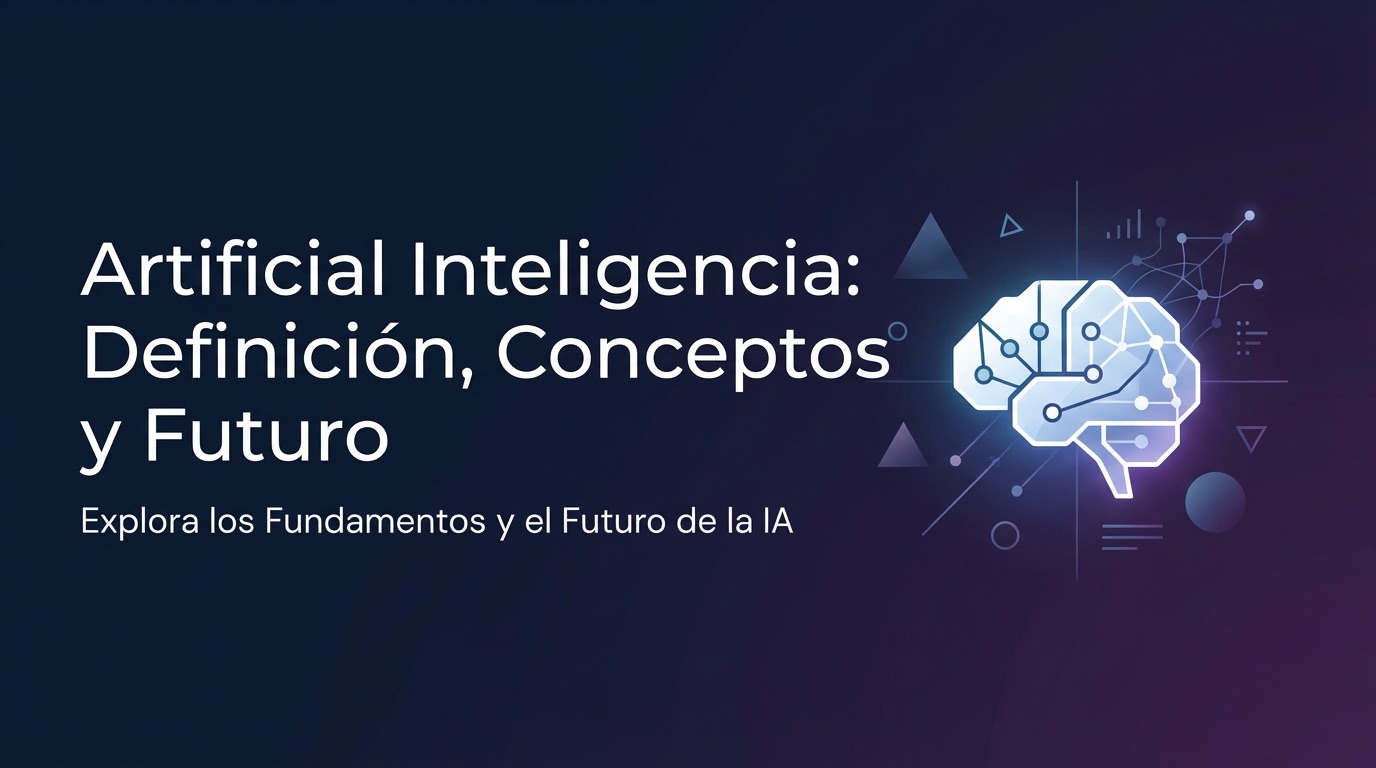 Artificial Inteligencia: Definición, Conceptos y Futuro

Explora los Fundamentos y el Futuro de la IA